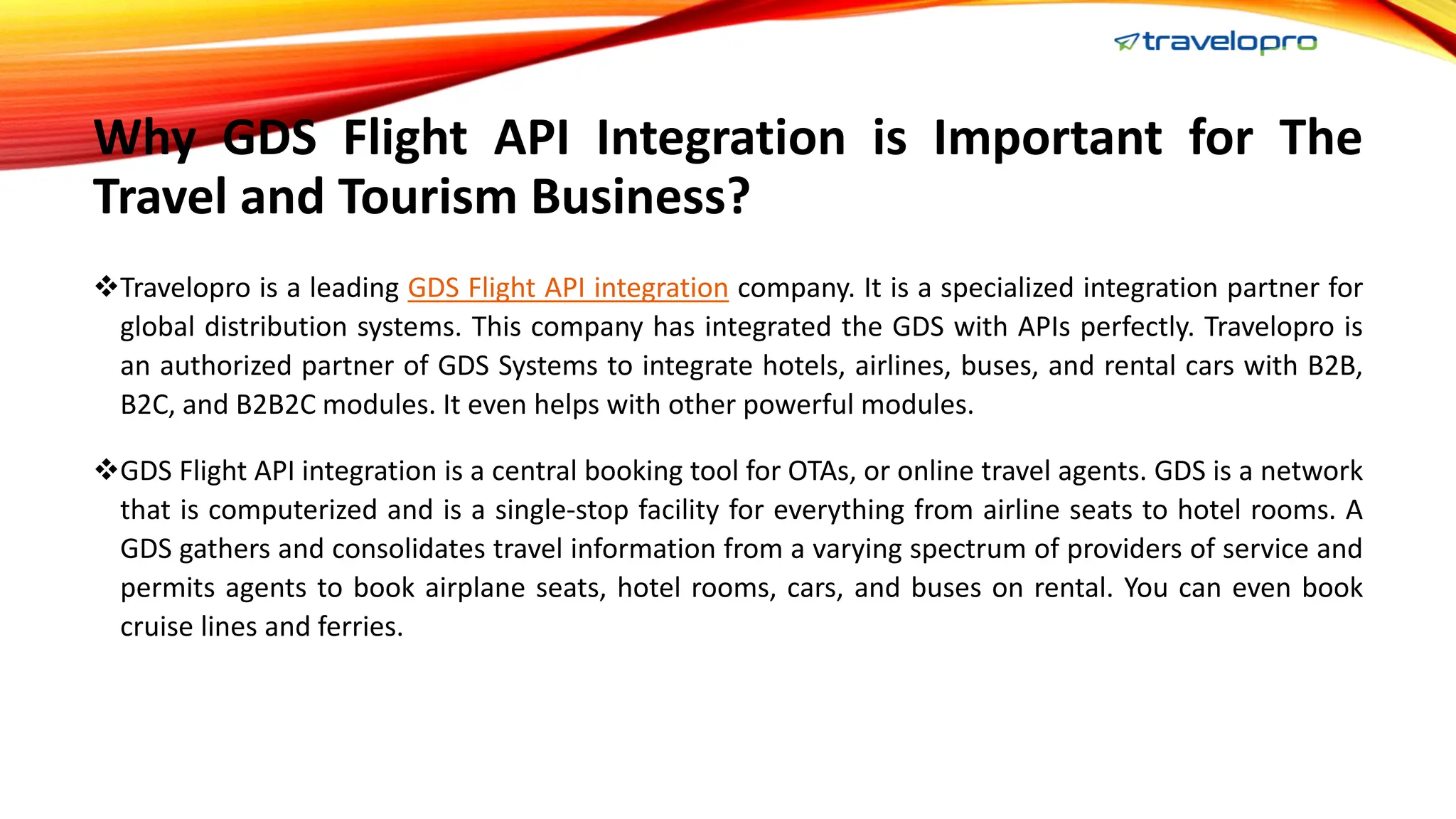 travelopro

Why GDS Flight API Integration is Important for The Travel and Tourism Business?

❖Travelopro is a leading GDS Flight API integration company. It is a specialized integration partner for global distribution systems. This company has integrated the GDS with APIs perfectly. Travelopro is an authorized partner of GDS Systems to integrate hotels, airlines, buses, and rental cars with B2B, B2C, and B2B2C modules. It even helps with other powerful modules.

❖GDS Flight API integration is a central booking tool for OTAs, or online travel agents. GDS is a network that is computerized and is a single-stop facility for everything from airline seats to hotel rooms. A GDS gathers and consolidates travel information from a varying spectrum of providers of service and permits agents to book airplane seats, hotel rooms, cars, and buses on rental. You can even book cruise lines and ferries.